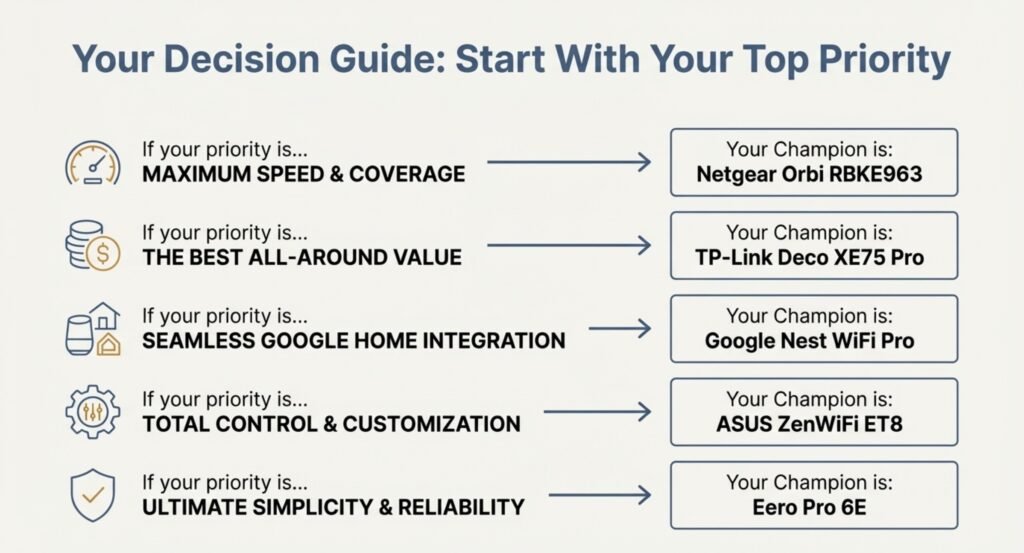 Your Decision Guide: Start With Your Top Priority

If your priority is...
MAXIMUM SPEED & COVERAGE

Your Champion is:
Netgear Orbi RBKE963

If your priority is...
THE BEST ALL-AROUND VALUE

Your Champion is:
TP-Link Deco XE75 Pro

If your priority is...
SEAMLESS GOOGLE HOME INTEGRATION

Your Champion is:
Google Nest WiFi Pro

If your priority is...
TOTAL CONTROL & CUSTOMIZATION

Your Champion is:
ASUS ZenWiFi ET8

If your priority is...
ULTIMATE SIMPLICITY & RELIABILITY

Your Champion is:
Eero Pro 6E